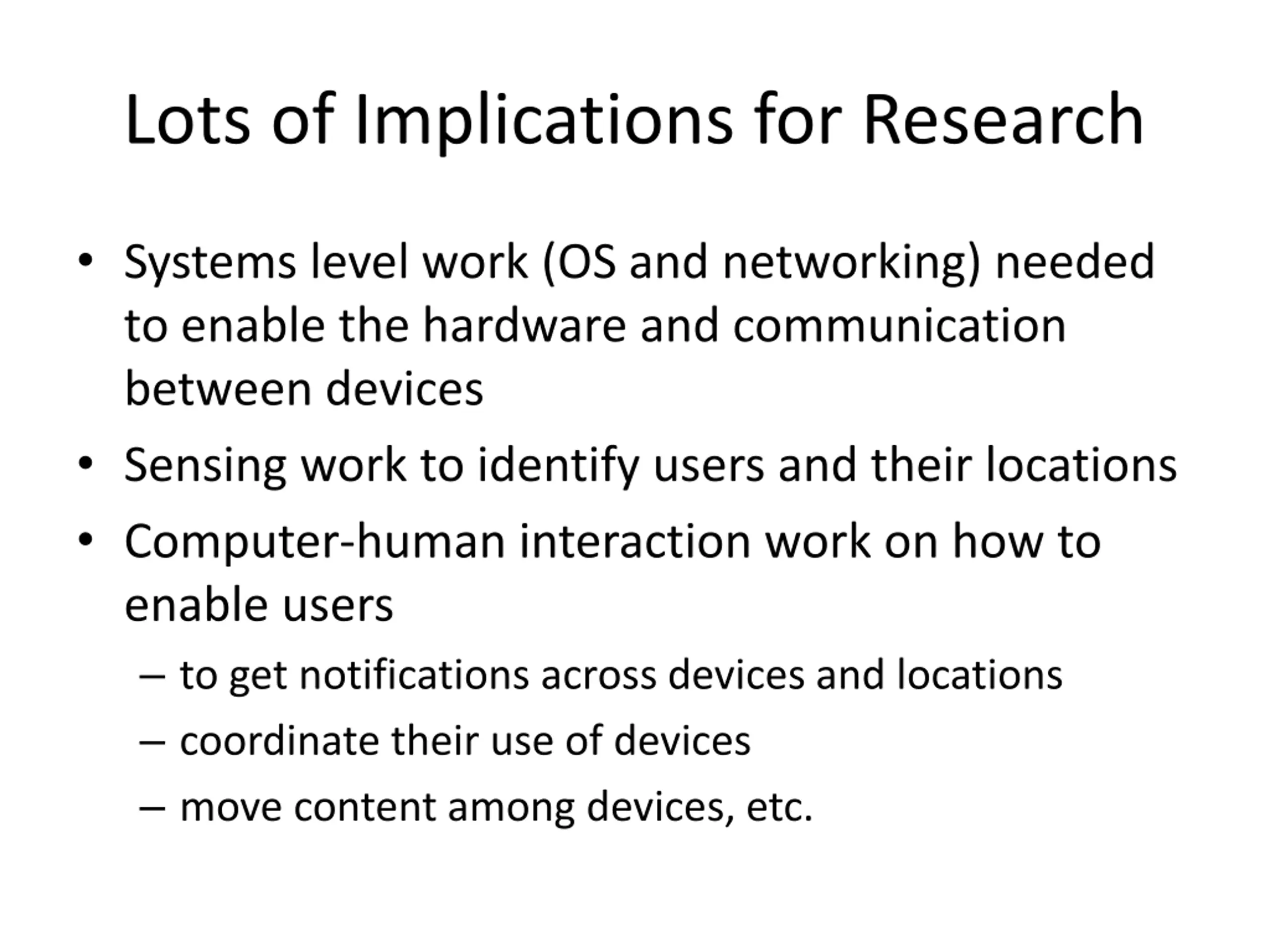 Lots of Implications for Research

• Systems level work (OS and networking) needed to enable the hardware and communication between devices
• Sensing work to identify users and their locations
• Computer-human interaction work on how to enable users
  – to get notifications across devices and locations
  – coordinate their use of devices
  – move content among devices, etc.